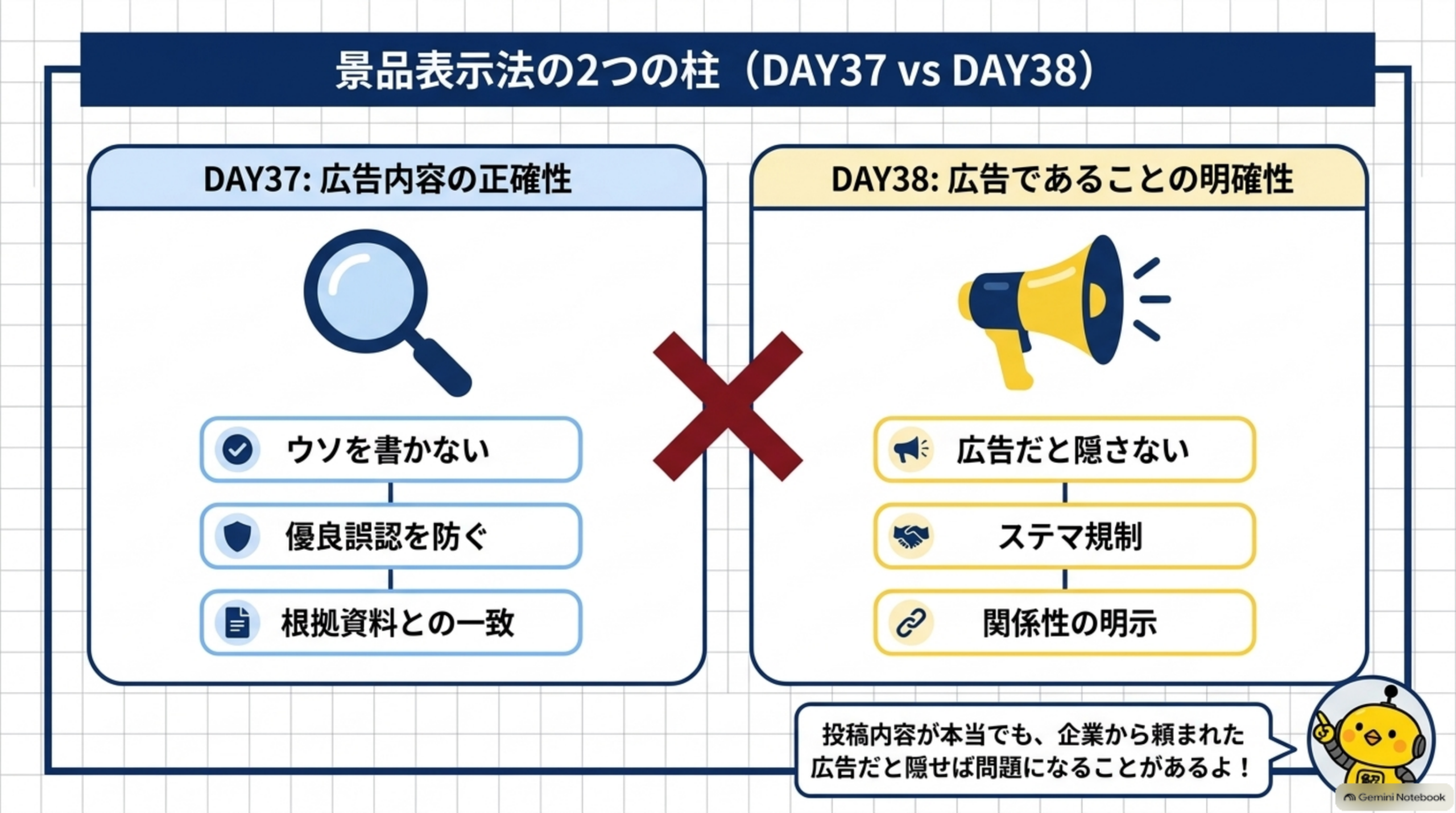 景品表示法の2つの柱（DAY37 vs DAY38）

DAY37: 広告内容の正確性

ウソを書かない

優良誤認を防ぐ

根拠資料との一致

DAY38: 広告であることの明確性

広告だと隠さない

ステマ規制

関係性の明示

投稿内容が本当でも、企業から頼まれた広告だと隠せば問題になることがあるよ！

Gemini Notebook